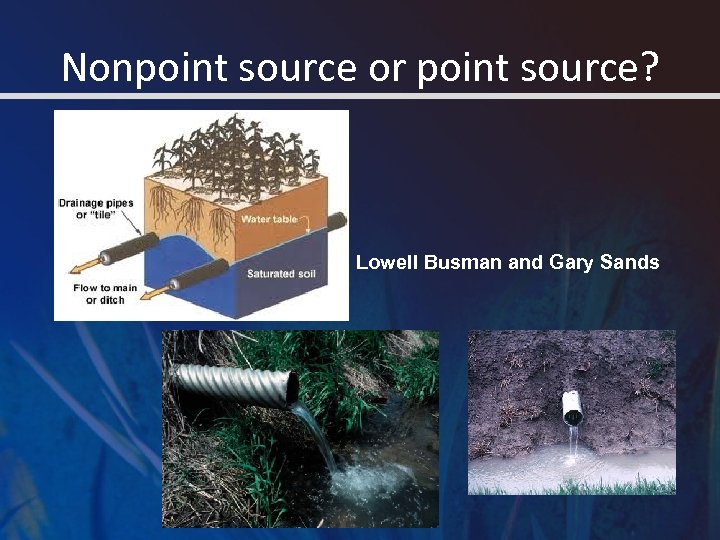 Nonpoint source or point source?

Drainage pipes or "tile"

Water table

Saturated soil

Flow to main or ditch

Lowell Busman and Gary Sands